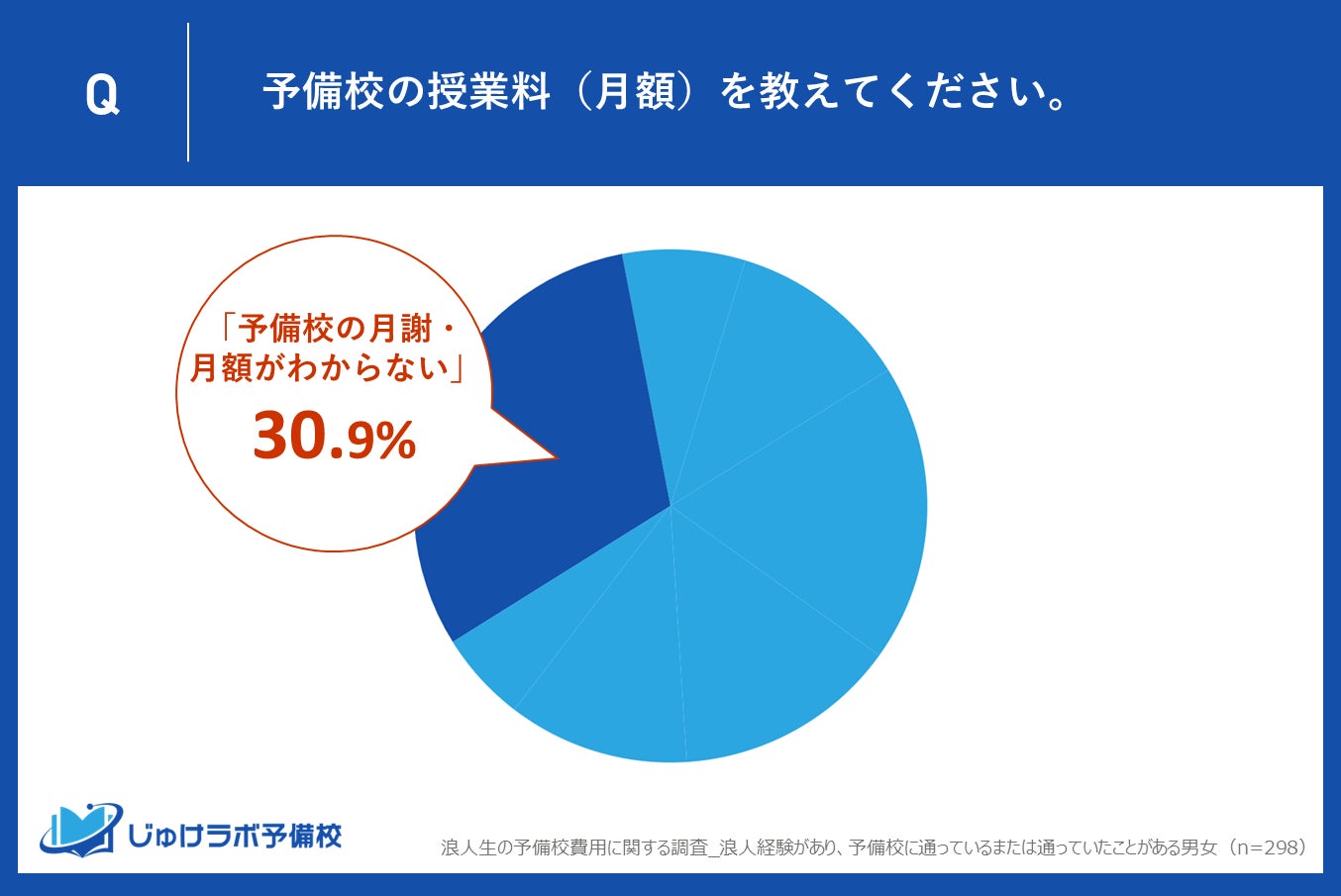 Q

予備校の授業料（月額）を教えてください。

「予備校の月謝・月額がわからない」
30.9%

じゅけラボ予備校

浪人生の予備校費用に関する調査_浪人経験があり、予備校に通っているまたは通っていたことがある男女（n=298）